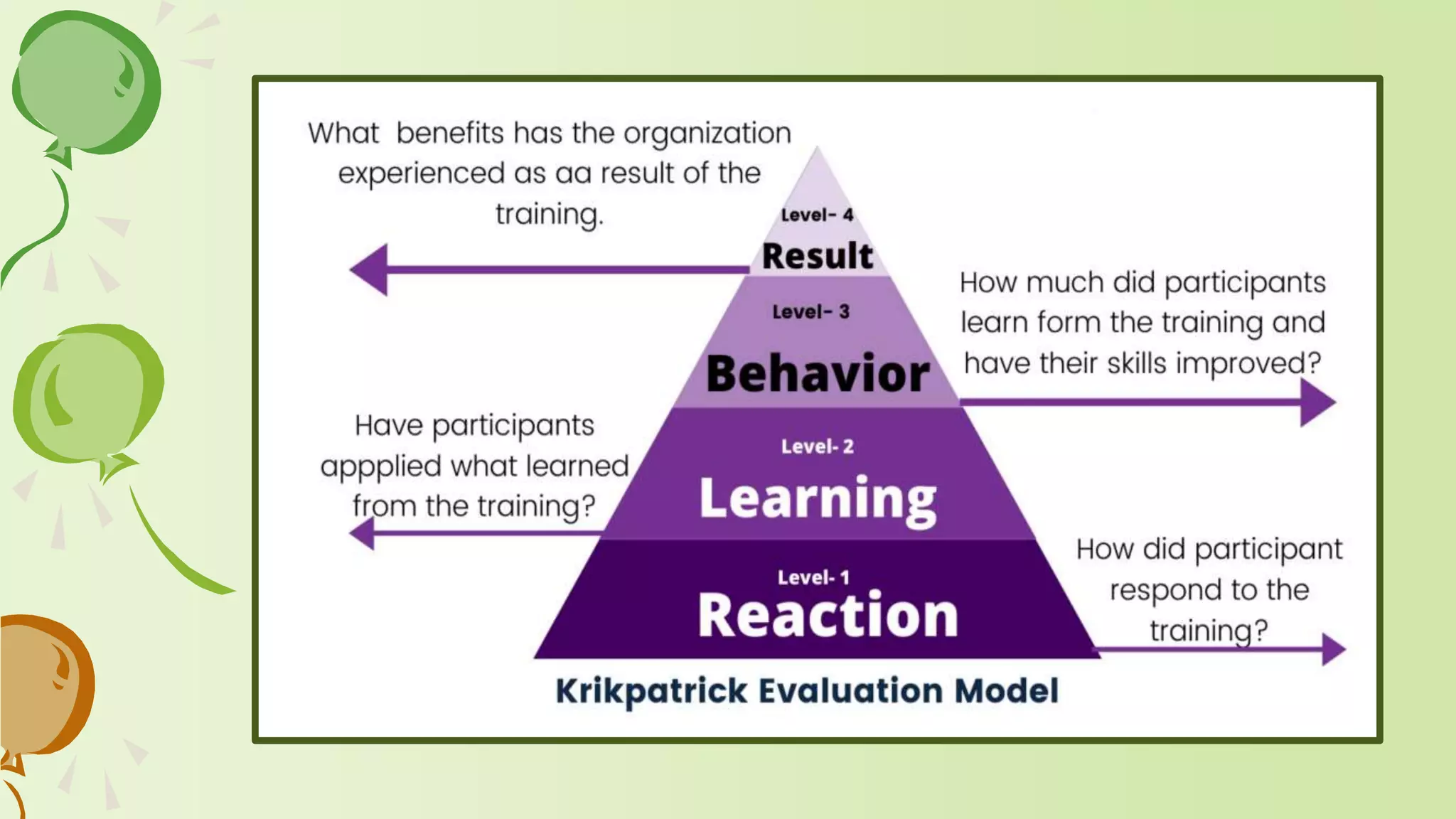 What benefits has the organization experienced as aa result of the training.

Level- 4
Result

Level- 3
Behavior

How much did participants learn form the training and have their skills improved?

Have participants appplied what learned from the training?

Level- 2
Learning

Level- 1
Reaction

How did participant respond to the training?

Krikpatrick Evaluation Model